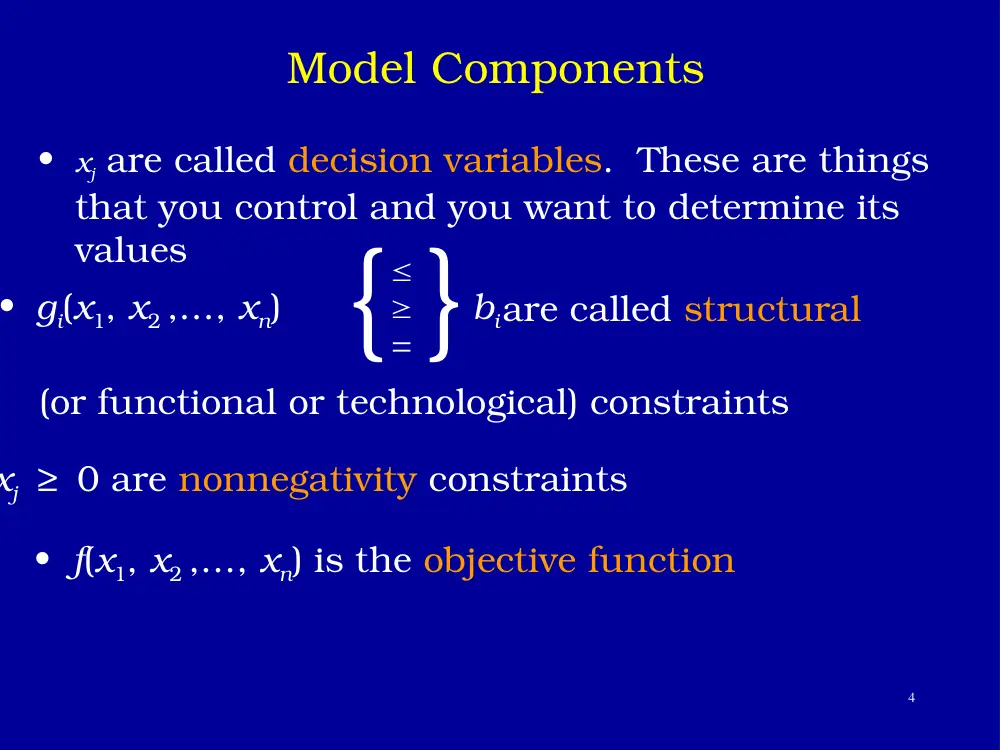 Model Components

• $x_j$ are called decision variables. These are things that you control and you want to determine its values

• $g_i(x_1, x_2, \ldots, x_n) \left\{ \begin{matrix} \leq \\ \geq \\ = \end{matrix} \right\} b_i$ are called structural

(or functional or technological) constraints

$x_j \geq 0$ are nonnegativity constraints

• $f(x_1, x_2, \ldots, x_n)$ is the objective function

4